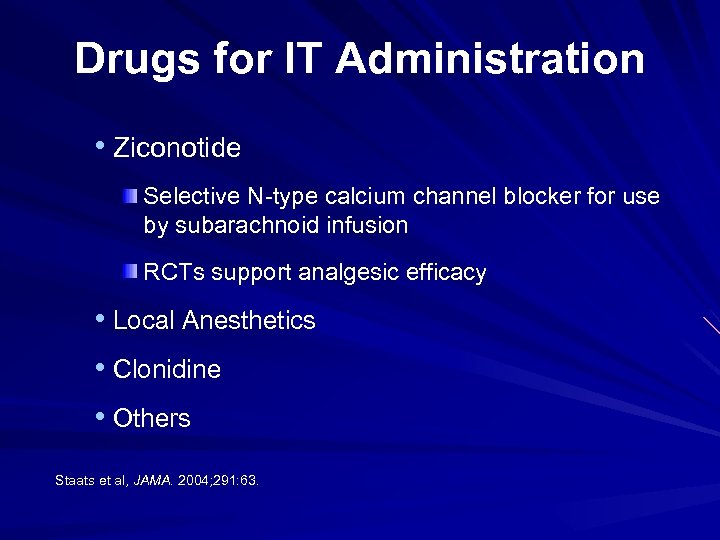 Drugs for IT Administration

• Ziconotide

Selective N-type calcium channel blocker for use by subarachnoid infusion

RCTs support analgesic efficacy

• Local Anesthetics

• Clonidine

• Others

Staats et al, JAMA. 2004;291:63.